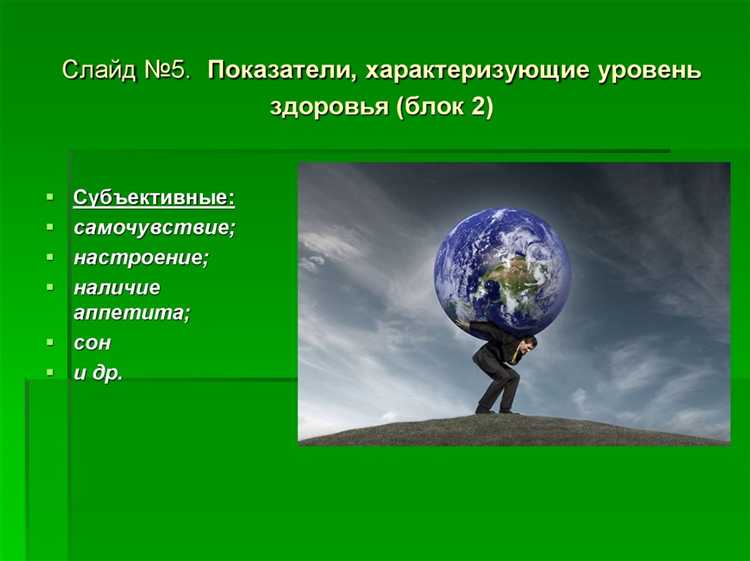 Слайд №5. Показатели, характеризующие уровень здоровья (блок 2)

- Субъективные:
- самочувствие;
- настроение;
- наличие аппетита;
- сон
- и др.